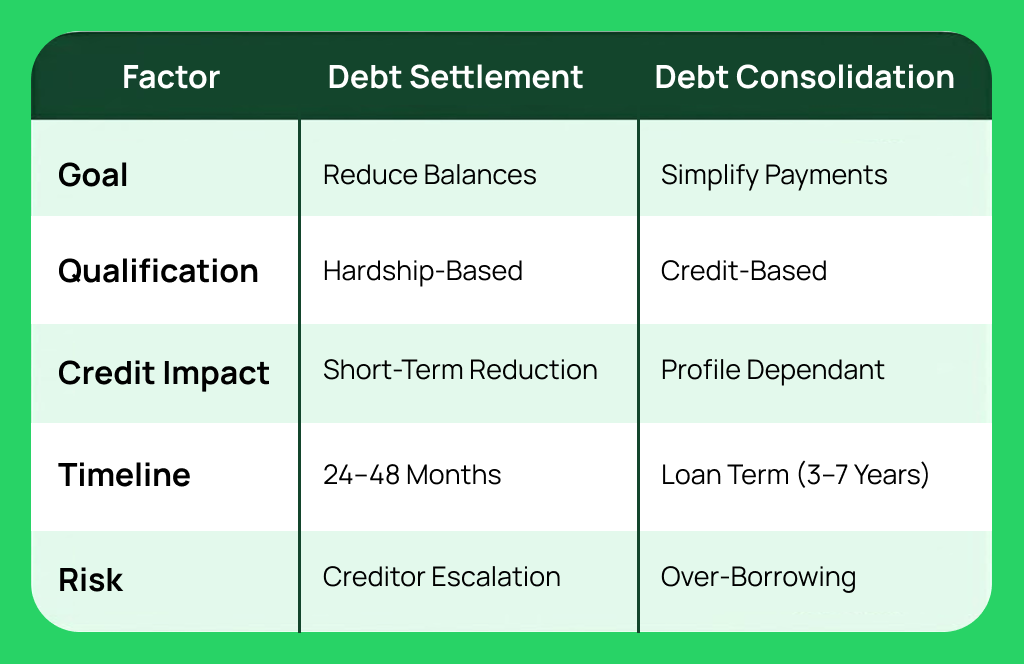 | Factor | Debt Settlement | Debt Consolidation |
|---|---|---|
| Goal | Reduce Balances | Simplify Payments |
| Qualification | Hardship-Based | Credit-Based |
| Credit Impact | Short-Term Reduction | Profile Dependant |
| Timeline | 24–48 Months | Loan Term (3–7 Years) |
| Risk | Creditor Escalation | Over-Borrowing |